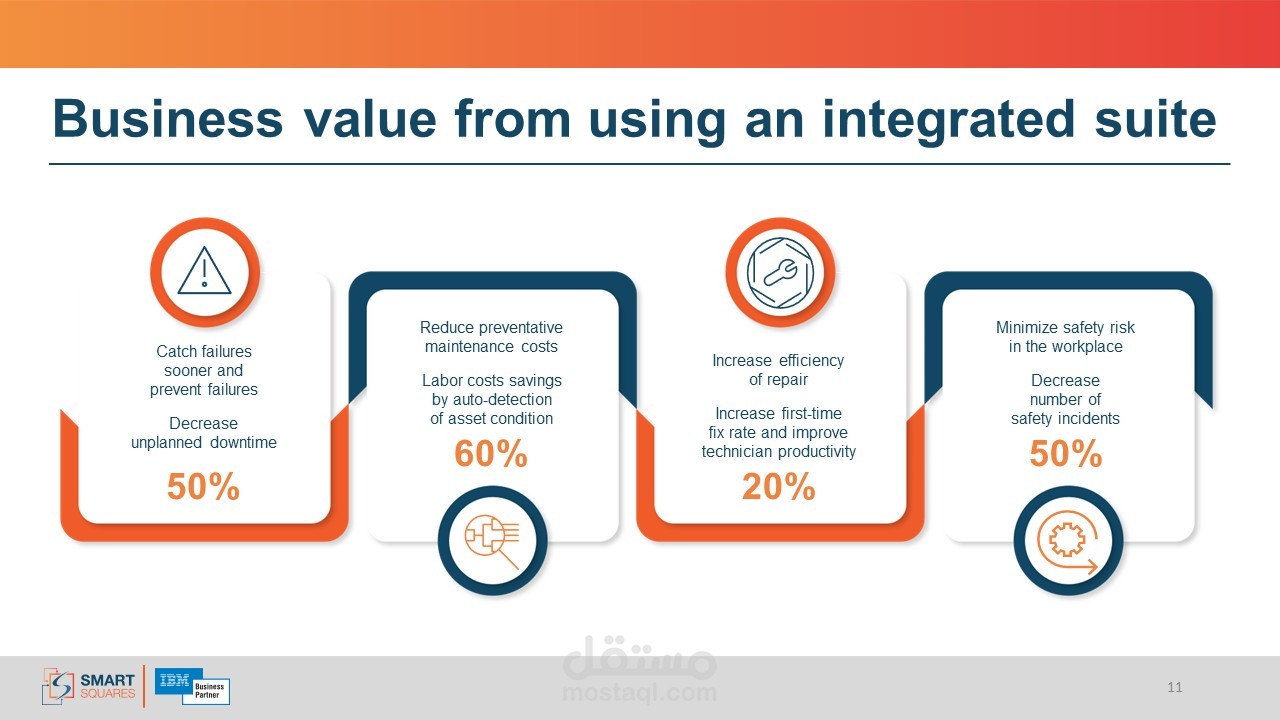 Business value from using an integrated suite

Catch failures sooner and prevent failures

Decrease unplanned downtime

50%

Reduce preventative maintenance costs

Labor costs savings by auto-detection of asset condition

60%

Increase efficiency of repair

Increase first-time fix rate and improve technician productivity

20%

Minimize safety risk in the workplace

Decrease number of safety incidents

50%

SMART SQUARES

IBM Business Partner

مستقل
mostaql.com

11